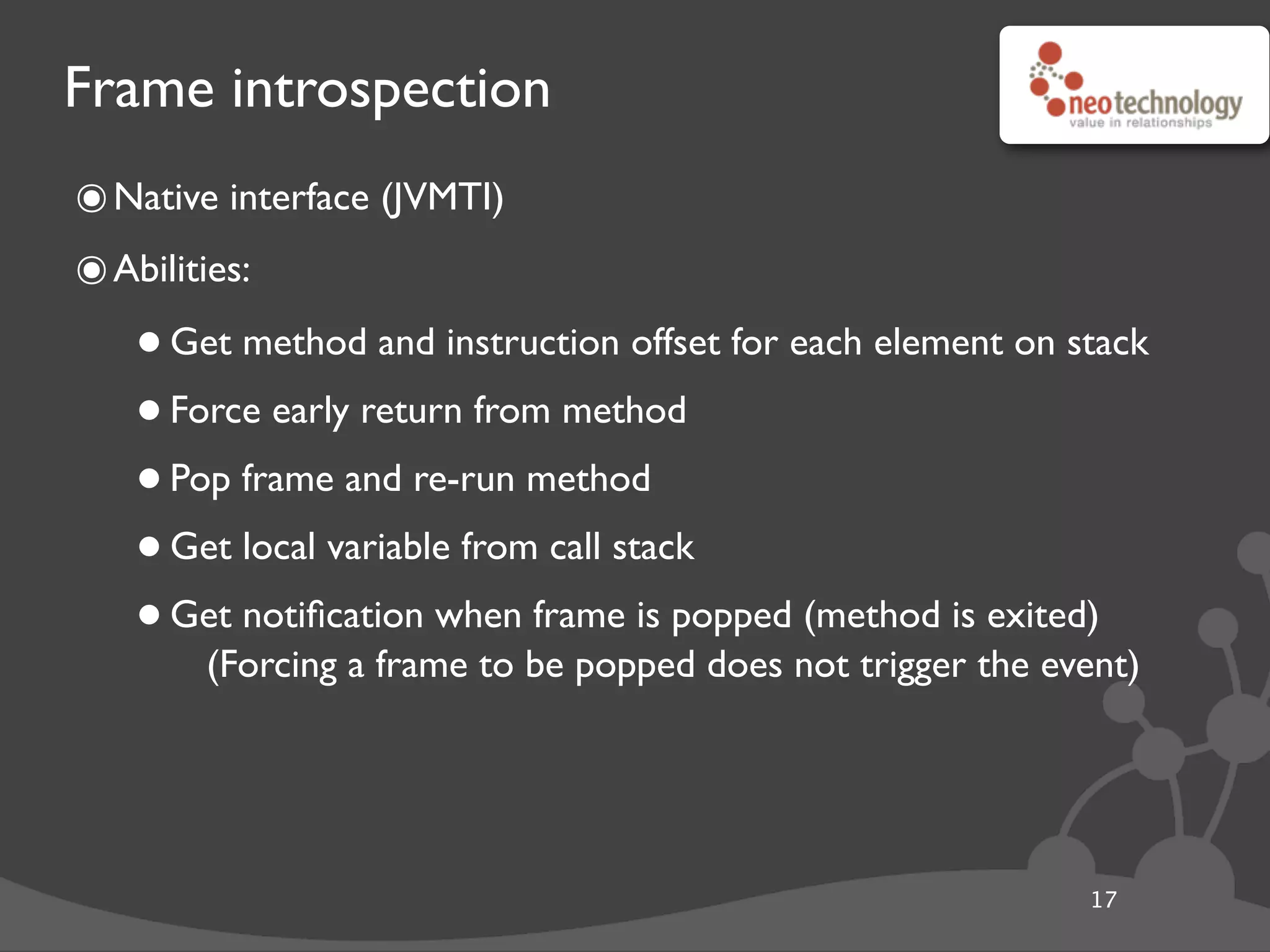 Frame introspection

neotechnology
value in relationships

◉ Native interface (JVMTI)

◉ Abilities:

● Get method and instruction offset for each element on stack

● Force early return from method

● Pop frame and re-run method

● Get local variable from call stack

● Get notification when frame is popped (method is exited) (Forcing a frame to be popped does not trigger the event)

17